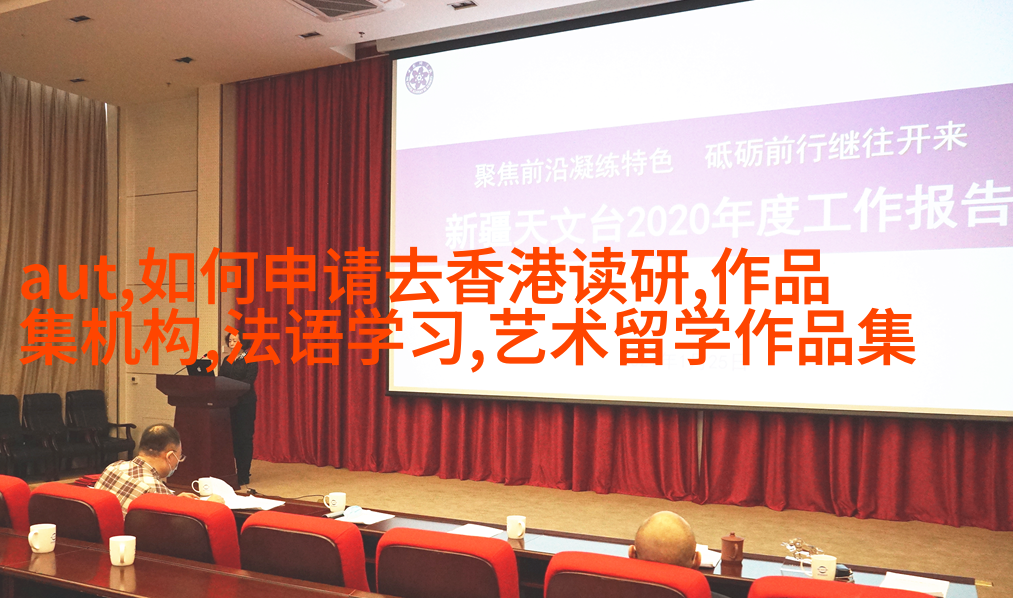 聚焦前沿凝练特色　砥砺前行继往开来

新疆天文台2020年度工作报告

aut,如何申请去香港读研,作品集机构,法语学习,艺术留学作品集